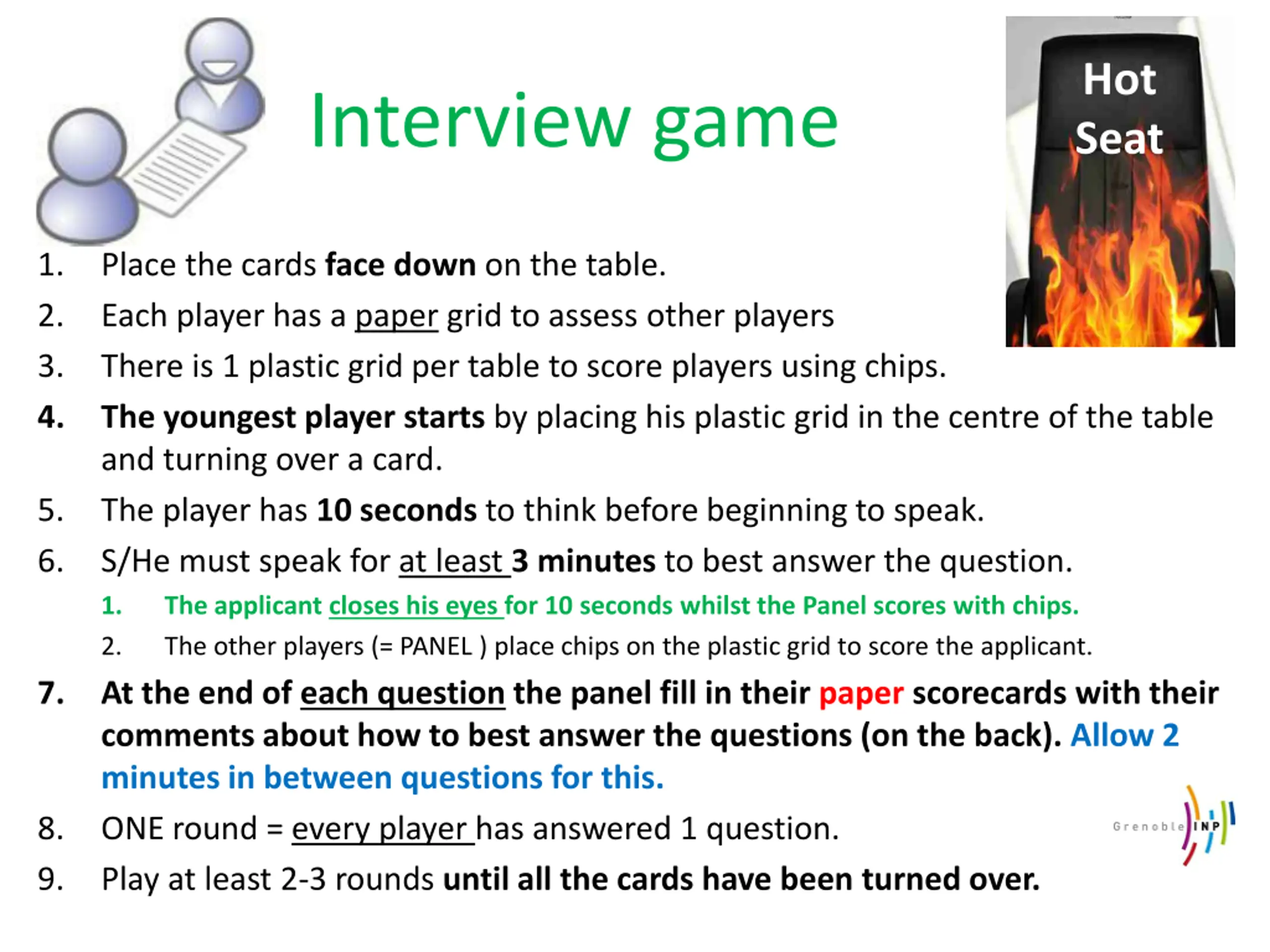 Interview game

Hot Seat

1. Place the cards face down on the table.
2. Each player has a paper grid to assess other players
3. There is 1 plastic grid per table to score players using chips.
4. The youngest player starts by placing his plastic grid in the centre of the table and turning over a card.
5. The player has 10 seconds to think before beginning to speak.
6. S/He must speak for at least 3 minutes to best answer the question.
   1. The applicant closes his eyes for 10 seconds whilst the Panel scores with chips.
   2. The other players (= PANEL ) place chips on the plastic grid to score the applicant.
7. At the end of each question the panel fill in their paper scorecards with their comments about how to best answer the questions (on the back). Allow 2 minutes in between questions for this.
8. ONE round = every player has answered 1 question.
9. Play at least 2-3 rounds until all the cards have been turned over.

Grenoble INP